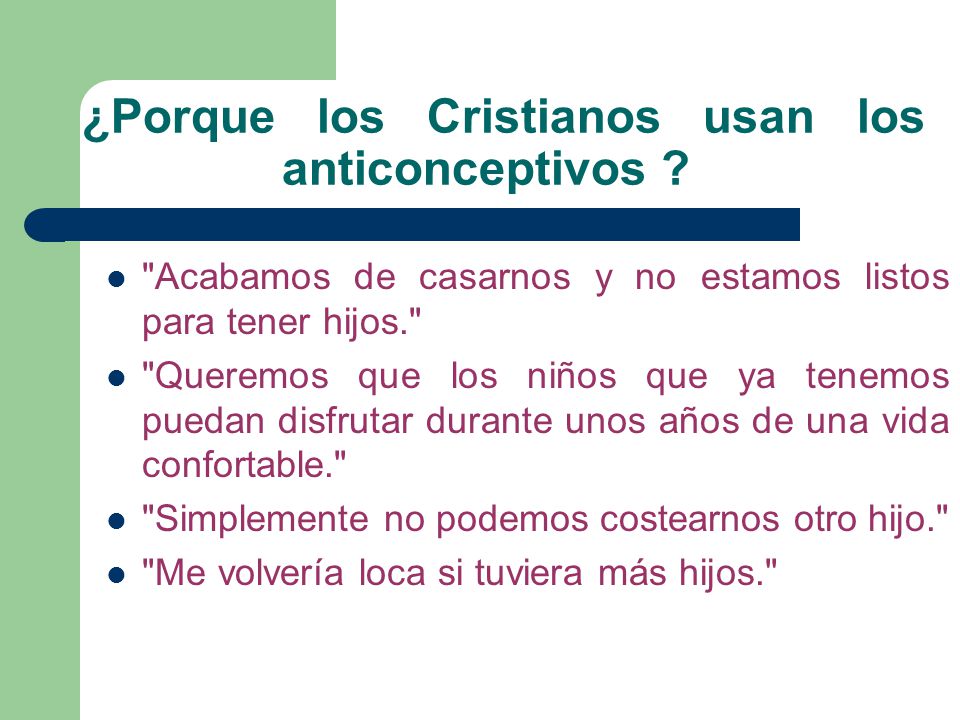 ¿Porque los Cristianos usan los anticonceptivos ?

- "Acabamos de casarnos y no estamos listos para tener hijos."
- "Queremos que los niños que ya tenemos puedan disfrutar durante unos años de una vida confortable."
- "Simplemente no podemos costearnos otro hijo."
- "Me volvería loca si tuviera más hijos."